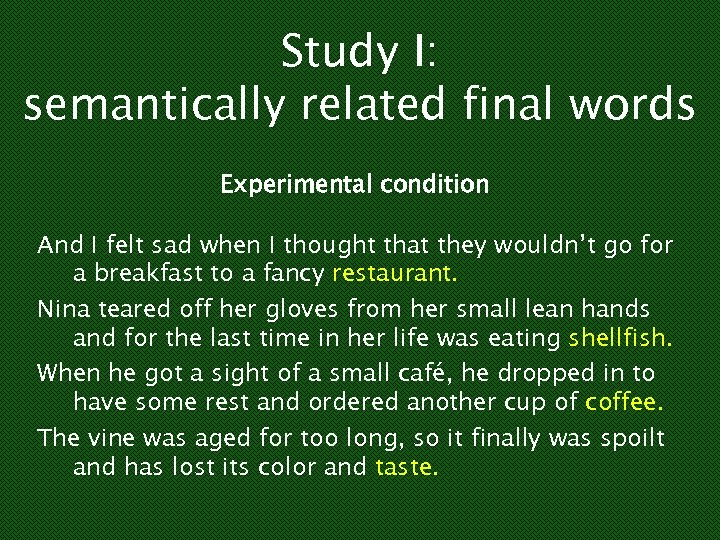 Study I:
semantically related final words

Experimental condition

And I felt sad when I thought that they wouldn't go for a breakfast to a fancy restaurant.

Nina teared off her gloves from her small lean hands and for the last time in her life was eating shellfish.

When he got a sight of a small café, he dropped in to have some rest and ordered another cup of coffee.

The vine was aged for too long, so it finally was spoilt and has lost its color and taste.